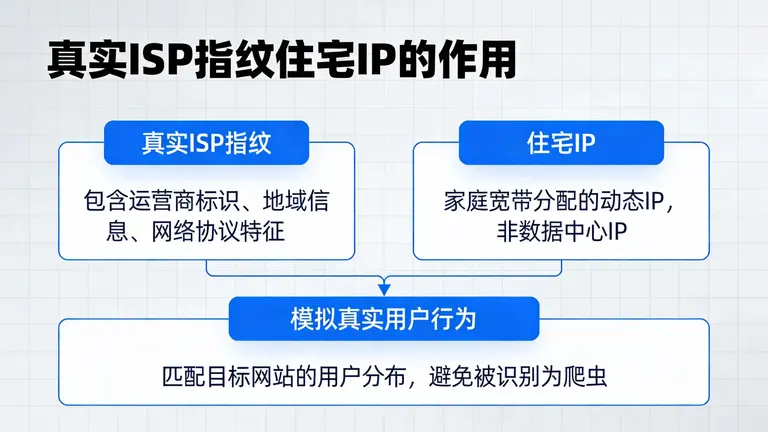 真实ISP指纹住宅IP的作用

真实ISP指纹

包含运营商标识、地域信息、网络协议特征

住宅IP

家庭宽带分配的动态IP，非数据中心IP

模拟真实用户行为

匹配目标网站的用户分布，避免被识别为爬虫